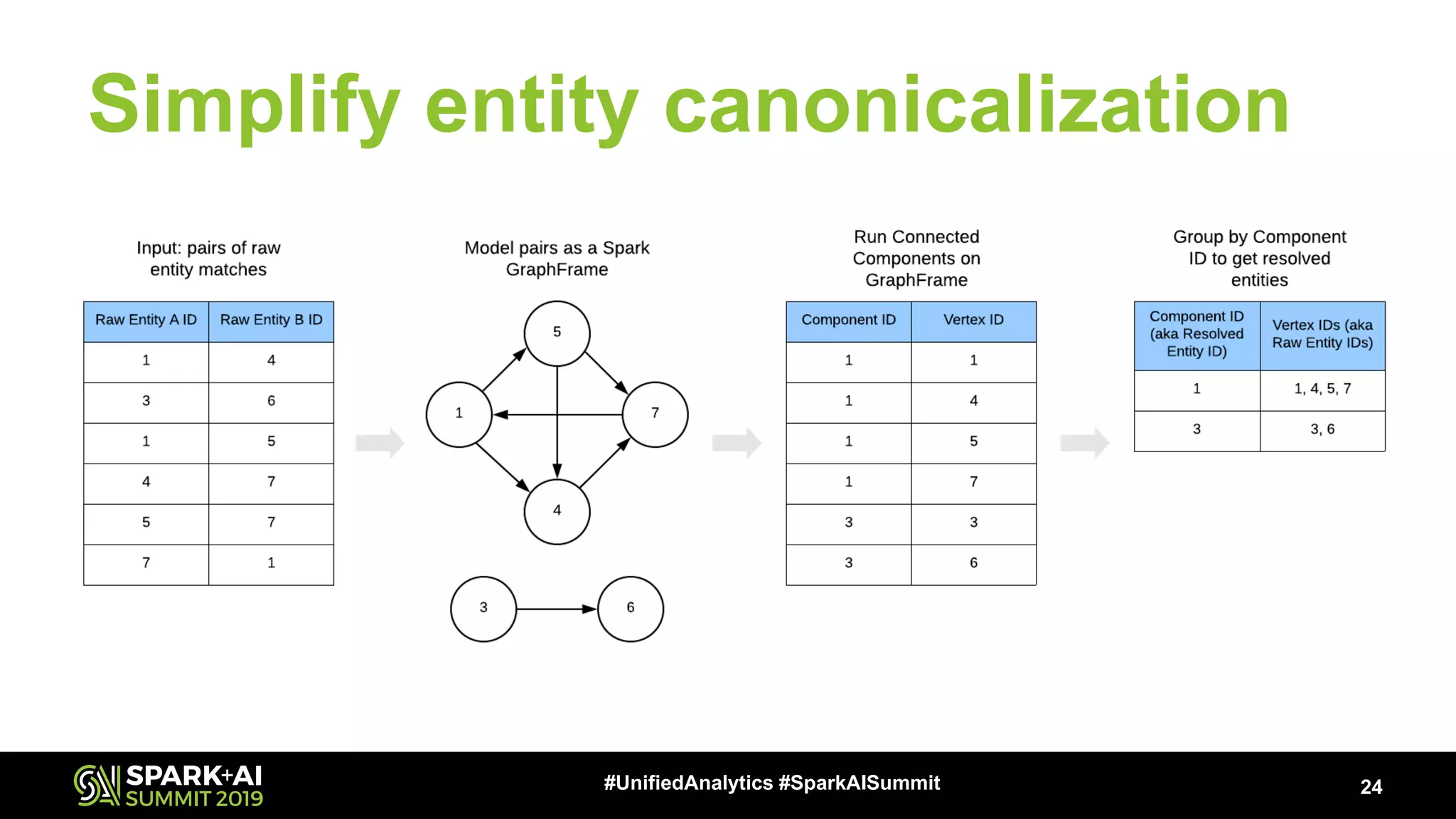 Simplify entity canonicalization

Input: pairs of raw entity matches

| Raw Entity A ID | Raw Entity B ID |
|---|---|
| 1 | 4 |
| 3 | 6 |
| 1 | 5 |
| 4 | 7 |
| 5 | 7 |
| 7 | 1 |

Model pairs as a Spark GraphFrame

5
1
7
4
3
6

Run Connected Components on GraphFrame

| Component ID | Vertex ID |
|---|---|
| 1 | 1 |
| 1 | 4 |
| 1 | 5 |
| 1 | 7 |
| 3 | 3 |
| 3 | 6 |

Group by Component ID to get resolved entities

| Component ID (aka Resolved Entity ID) | Vertex IDs (aka Raw Entity IDs) |
|---|---|
| 1 | 1, 4, 5, 7 |
| 3 | 3, 6 |

SPARK+AI SUMMIT 2019

#UnifiedAnalytics #SparkAISummit

24